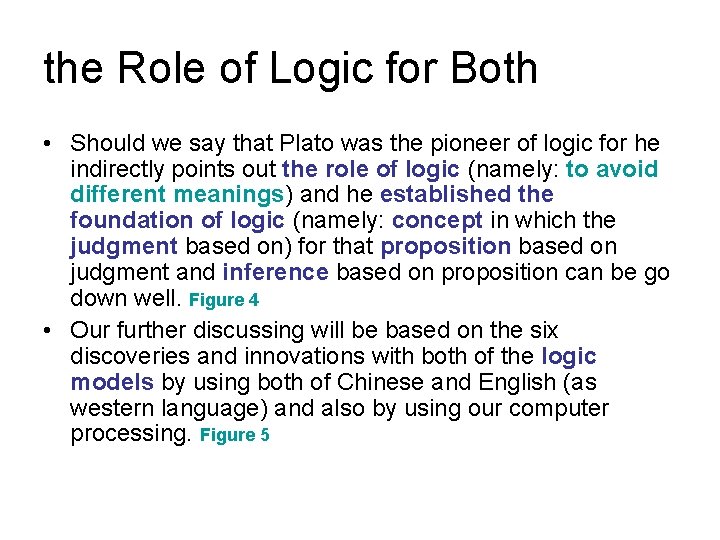 the Role of Logic for Both

• Should we say that Plato was the pioneer of logic for he indirectly points out the role of logic (namely: to avoid different meanings) and he established the foundation of logic (namely: concept in which the judgment based on) for that proposition based on judgment and inference based on proposition can be go down well. Figure 4

• Our further discussing will be based on the six discoveries and innovations with both of the logic models by using both of Chinese and English (as western language) and also by using our computer processing. Figure 5